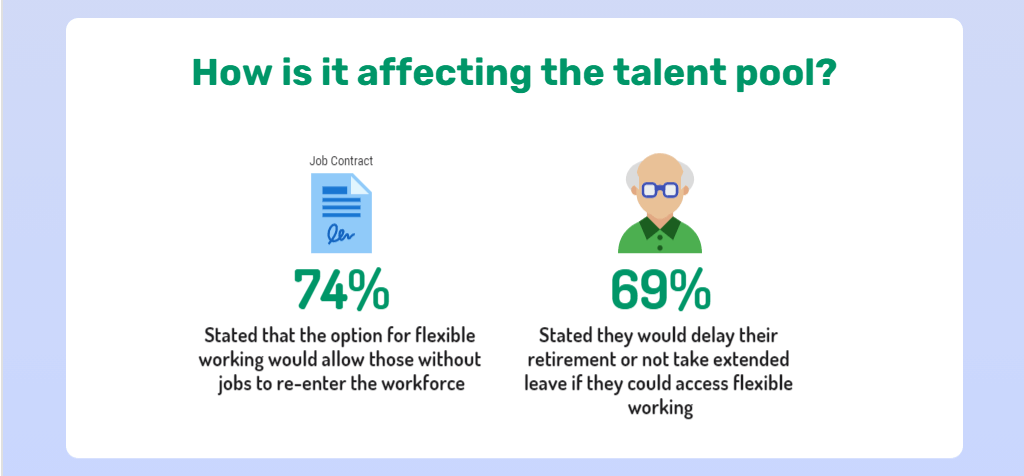 How is it affecting the talent pool?

Job Contract

74%

Stated that the option for flexible working would allow those without jobs to re-enter the workforce

69%

Stated they would delay their retirement or not take extended leave if they could access flexible working